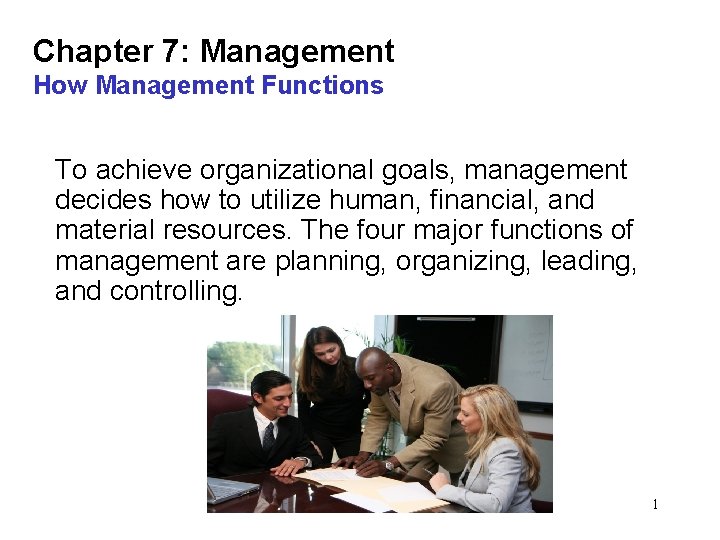 Chapter 7: Management
How Management Functions

To achieve organizational goals, management decides how to utilize human, financial, and material resources. The four major functions of management are planning, organizing, leading, and controlling.

1